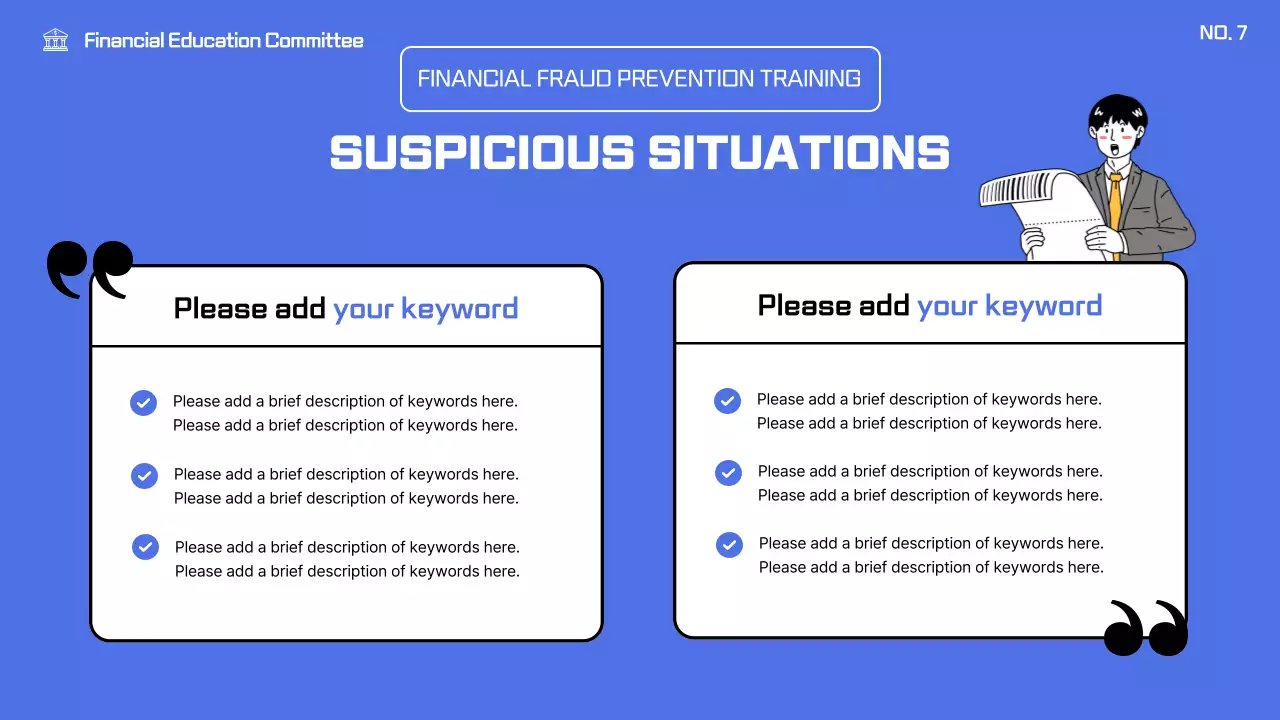 Financial Education Committee

NO. 7

FINANCIAL FRAUD PREVENTION TRAINING

SUSPICIOUS SITUATIONS

Please add your keyword

Please add a brief description of keywords here. Please add a brief description of keywords here.

Please add a brief description of keywords here. Please add a brief description of keywords here.

Please add a brief description of keywords here. Please add a brief description of keywords here.

Please add your keyword

Please add a brief description of keywords here. Please add a brief description of keywords here.

Please add a brief description of keywords here. Please add a brief description of keywords here.

Please add a brief description of keywords here. Please add a brief description of keywords here.